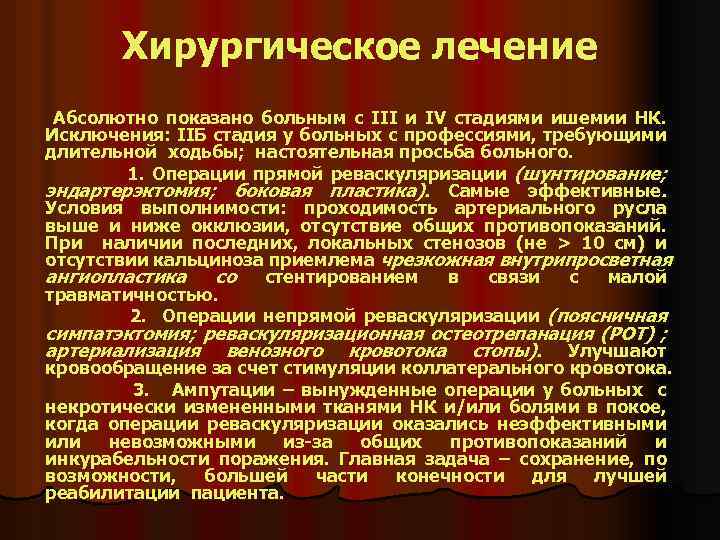 Хирургическое лечение

Абсолютно показано больным с III и IV стадиями ишемии НК. Исключения: IIБ стадия у больных с профессиями, требующими длительной ходьбы; настоятельная просьба больного.

1. Операции прямой реваскуляризации (шунтирование; эндартерэктомия; боковая пластика). Самые эффективные. Условия выполнимости: проходимость артериального русла выше и ниже окклюзии, отсутствие общих противопоказаний. При наличии последних, локальных стенозов (не > 10 см) и отсутствии кальциноза приемлема чрезкожная внутрипросветная ангиопластика со стентированием в связи с малой травматичностью.

2. Операции непрямой реваскуляризации (поясничная симпатэктомия; реваскуляризационная остеотрепанация (РОТ) ; артериализация венозного кровотока стопы). Улучшают кровообращение за счет стимуляции коллатерального кровотока.

3. Ампутации – вынужденные операции у больных с некротически измененными тканями НК и/или болями в покое, когда операции реваскуляризации оказались неэффективными или невозможными из-за общих противопоказаний и инкурабельности поражения. Главная задача – сохранение, по возможности, большей части конечности для лучшей реабилитации пациента.